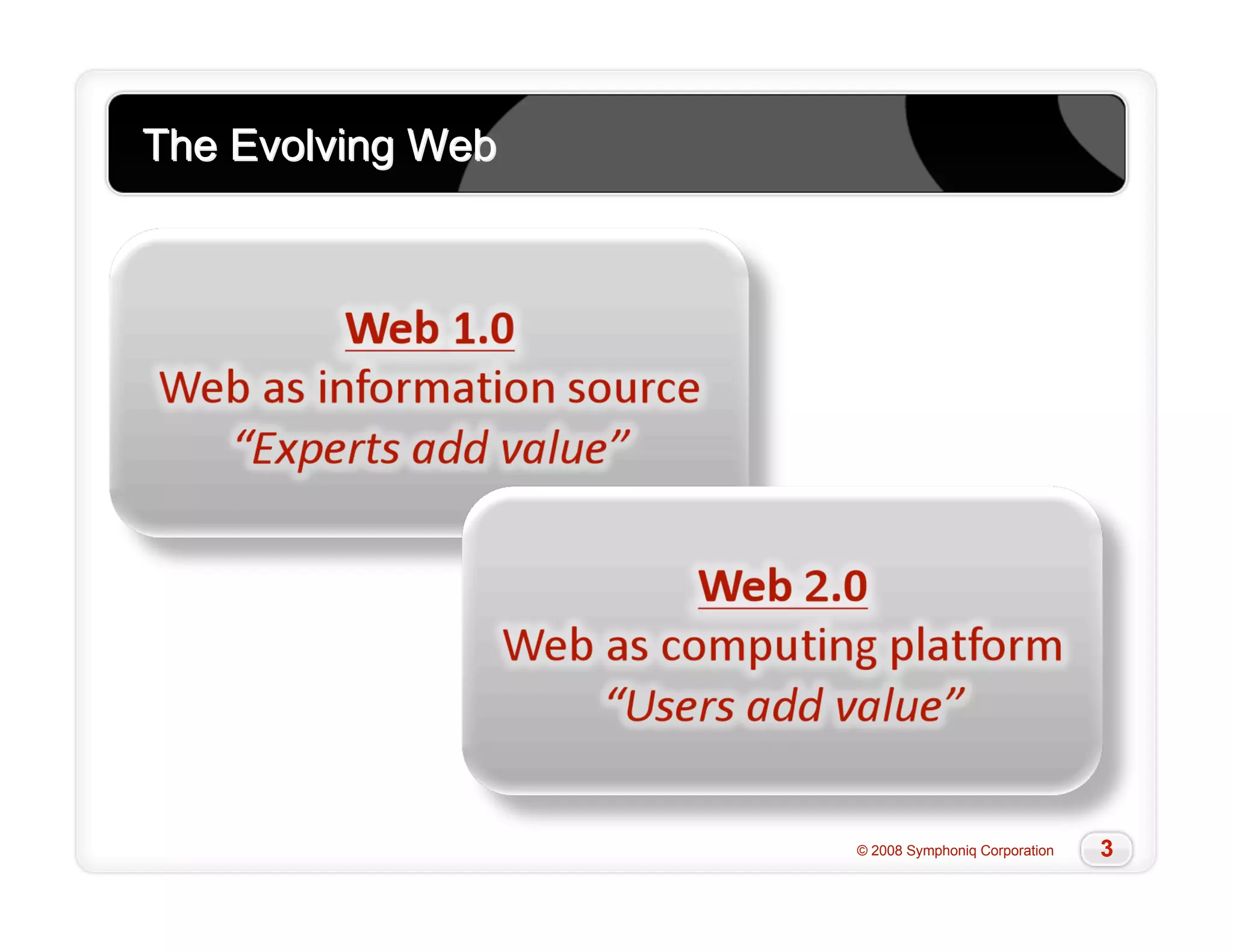 The Evolving Web

Web 1.0
Web as information source
“Experts add value”

Web 2.0
Web as computing platform
“Users add value”

© 2008 Symphoniq Corporation

3